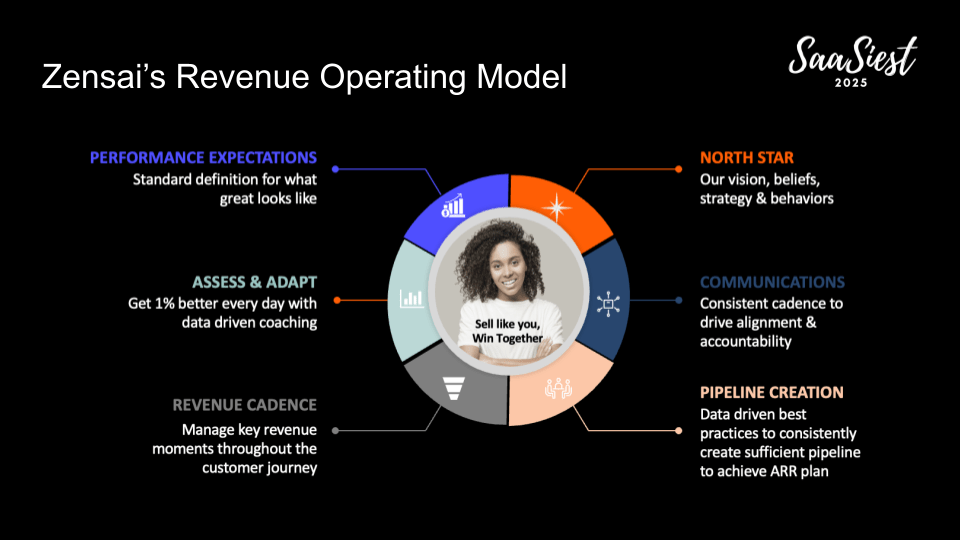 Zensai's Revenue Operating Model

SaaSiest 2025

PERFORMANCE EXPECTATIONS
Standard definition for what great looks like

ASSESS & ADAPT
Get 1% better every day with data driven coaching

REVENUE CADENCE
Manage key revenue moments throughout the customer journey

Sell like you, Win Together

NORTH STAR
Our vision, beliefs, strategy & behaviors

COMMUNICATIONS
Consistent cadence to drive alignment & accountability

PIPELINE CREATION
Data driven best practices to consistently create sufficient pipeline to achieve ARR plan